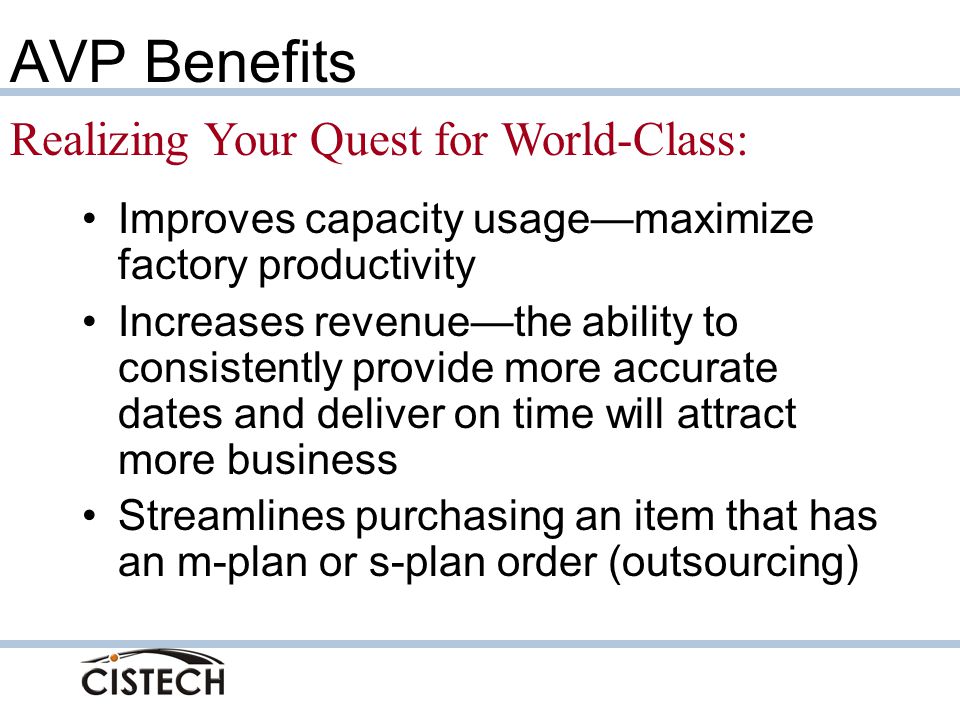 AVP Benefits

Realizing Your Quest for World-Class:

• Improves capacity usage—maximize factory productivity
• Increases revenue—the ability to consistently provide more accurate dates and deliver on time will attract more business
• Streamlines purchasing an item that has an m-plan or s-plan order (outsourcing)

CISTECH